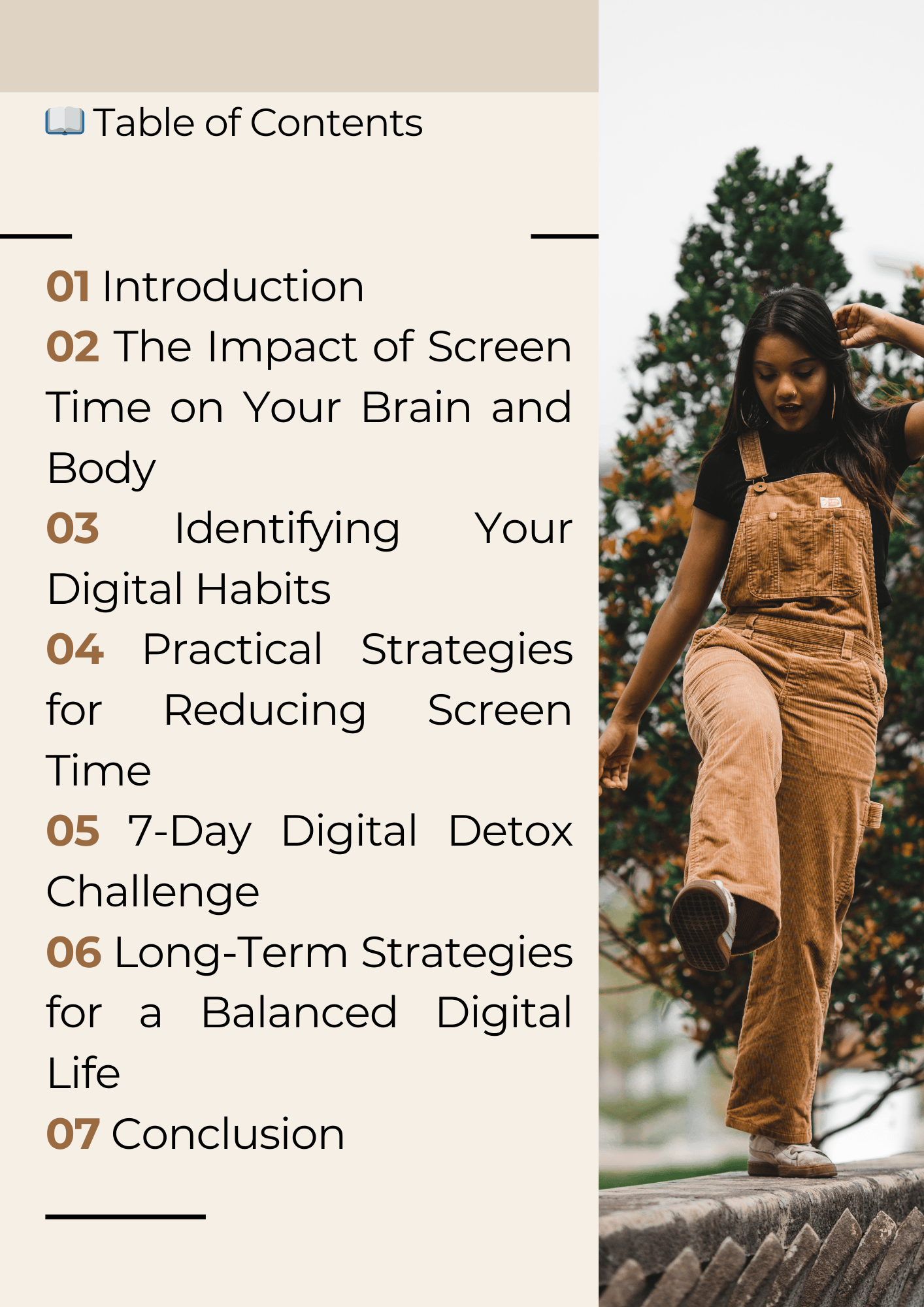 📖 Table of Contents

01 Introduction
02 The Impact of Screen Time on Your Brain and Body
03 Identifying Your Digital Habits
04 Practical Strategies for Reducing Screen Time
05 7-Day Digital Detox Challenge
06 Long-Term Strategies for a Balanced Digital Life
07 Conclusion